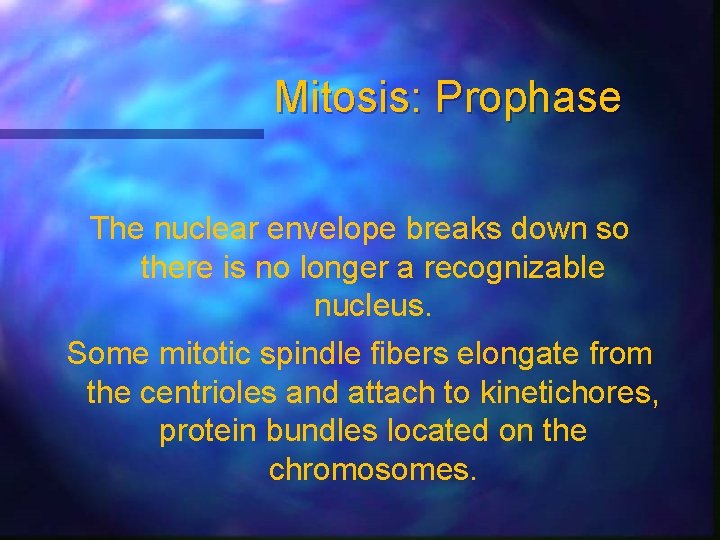 Mitosis: Prophase

The nuclear envelope breaks down so there is no longer a recognizable nucleus.

Some mitotic spindle fibers elongate from the centrioles and attach to kinetichores, protein bundles located on the chromosomes.